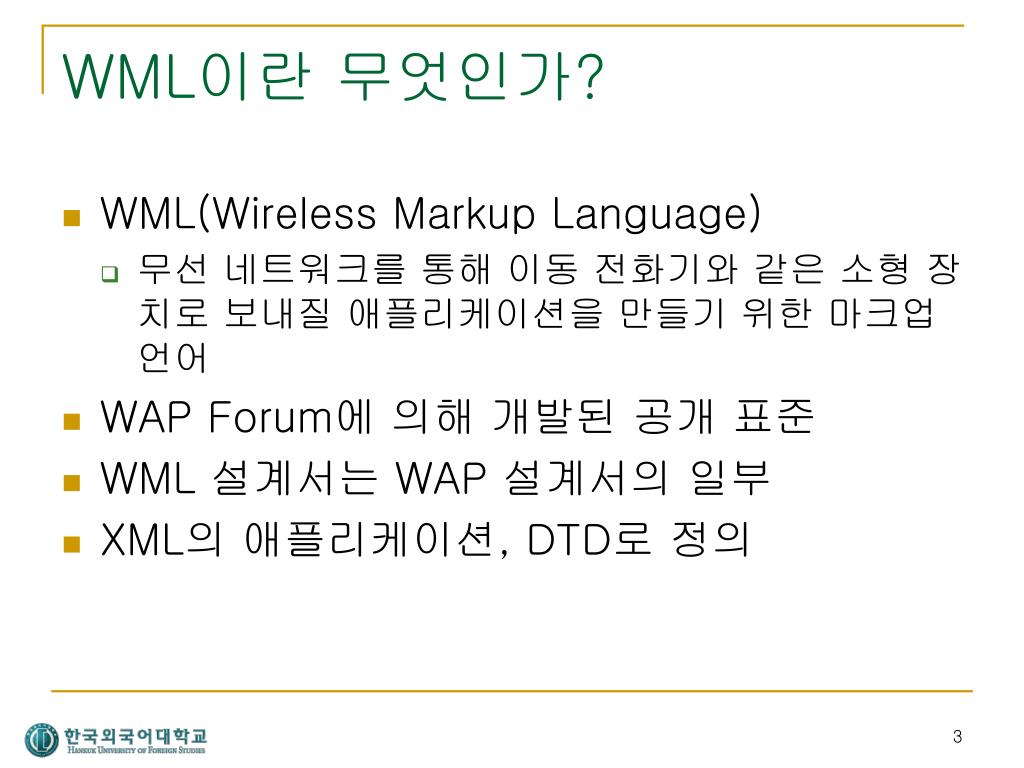 WML이란 무엇인가?

WML(Wireless Markup Language)

무선 네트워크를 통해 이동 전화기와 같은 소형 장치로 보내질 애플리케이션을 만들기 위한 마크업 언어

WAP Forum에 의해 개발된 공개 표준

WML 설계서는 WAP 설계서의 일부

XML의 애플리케이션, DTD로 정의

한국외국어대학교
HANKUK UNIVERSITY OF FOREIGN STUDIES

3